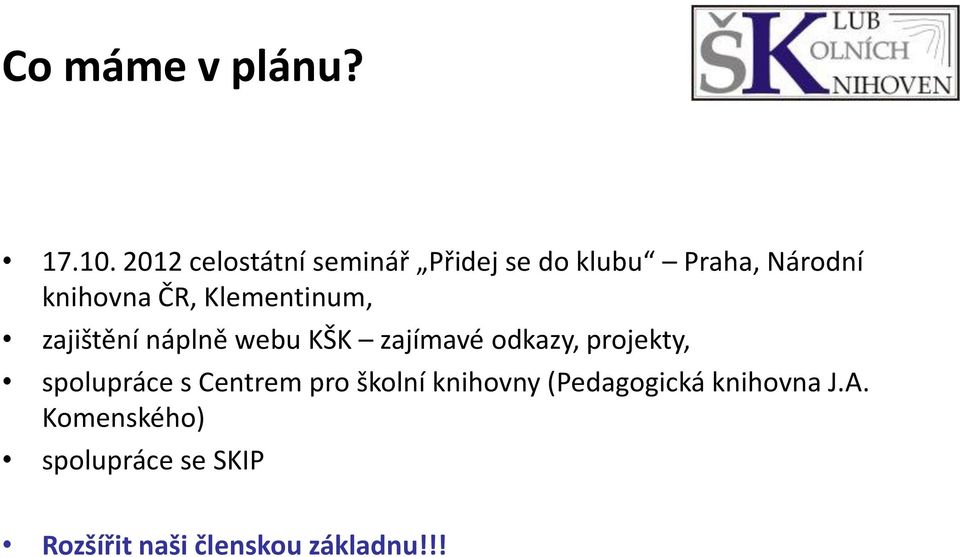 Co máme v plánu?

ŠK LUB OLNÍCH NIHOVEN

• 17.10. 2012 celostátní seminář „Přidej se do klubu“ – Praha, Národní knihovna ČR, Klementinum,
• zajištění náplně webu KŠK – zajímavé odkazy, projekty,
• spolupráce s Centrem pro školní knihovny (Pedagogická knihovna J.A. Komenského)
• spolupráce se SKIP

• Rozšířit naši členskou základnu!!!